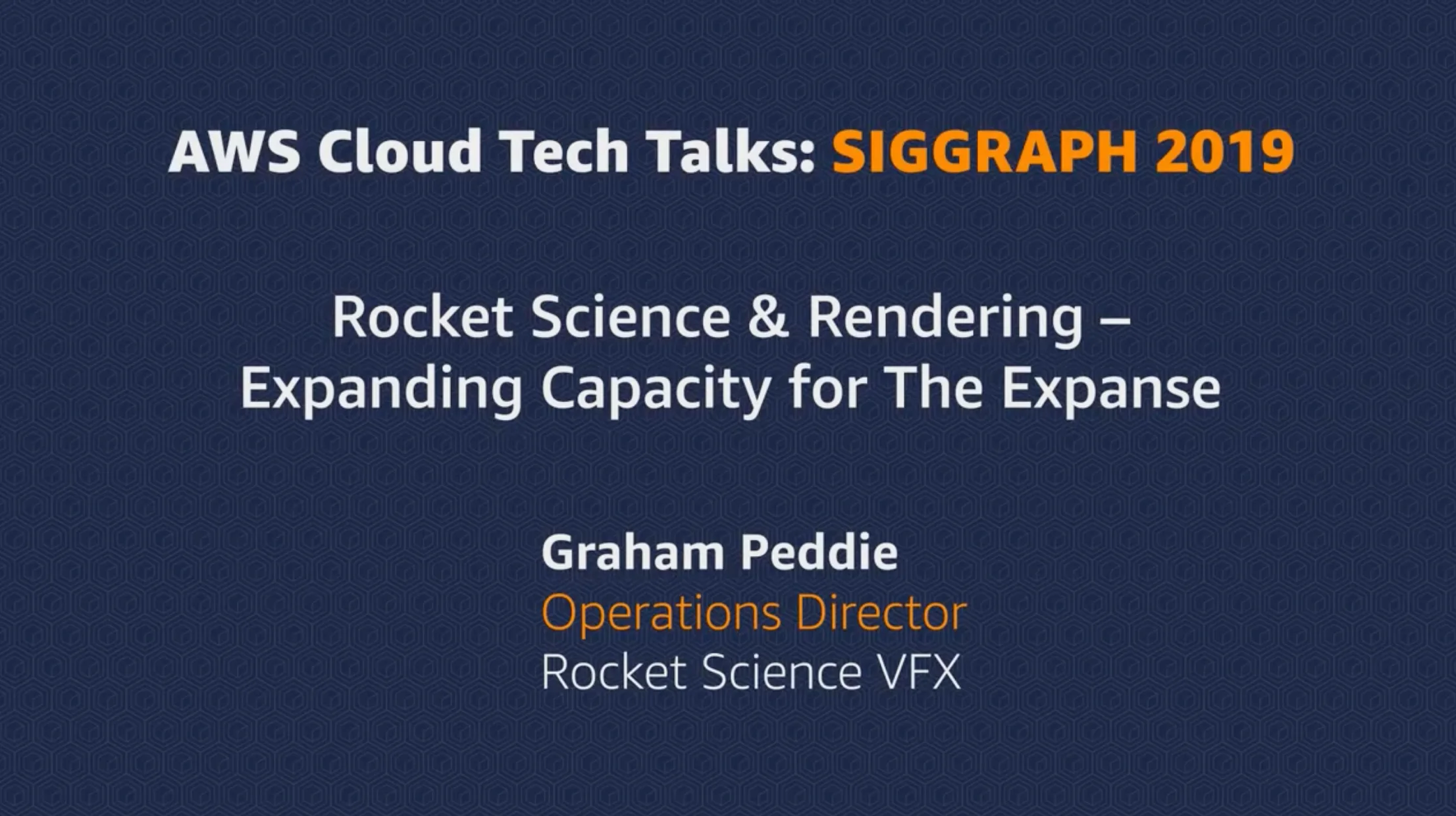 AWS Cloud Tech Talks: SIGGRAPH 2019

Rocket Science & Rendering – Expanding Capacity for The Expanse

Graham Peddie
Operations Director
Rocket Science VFX